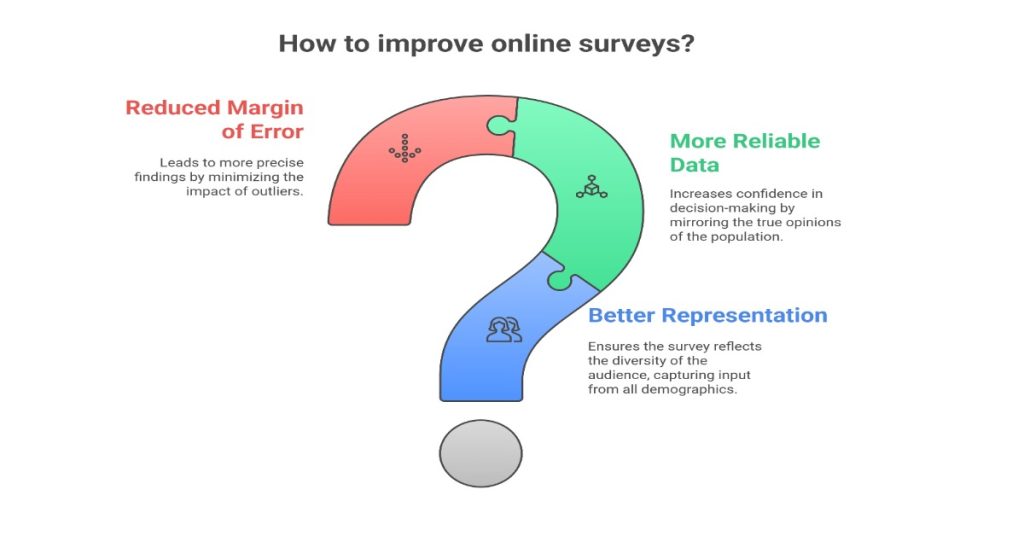 How to improve online surveys?

Reduced Margin of Error

Leads to more precise findings by minimizing the impact of outliers.

More Reliable Data

Increases confidence in decision-making by mirroring the true opinions of the population.

Better Representation

Ensures the survey reflects the diversity of the audience, capturing input from all demographics.